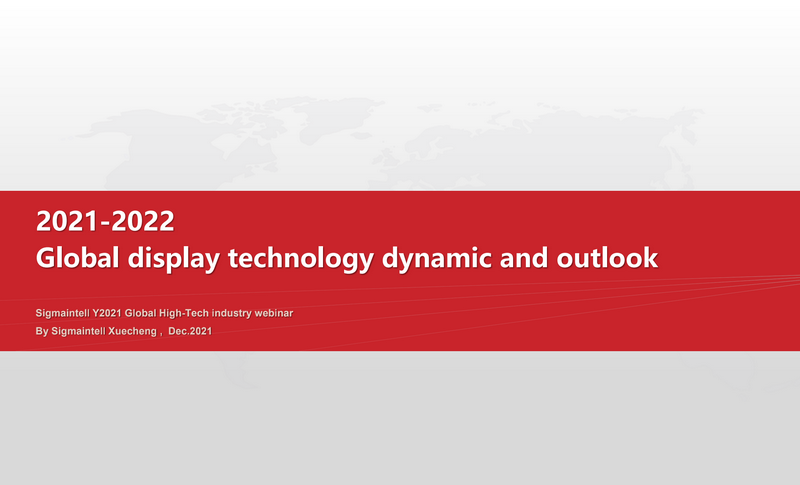 2021-2022
Global display technology dynamic and outlook

Sigmaintell Y2021 Global High-Tech industry webinar
By Sigmaintell Xuecheng , Dec.2021